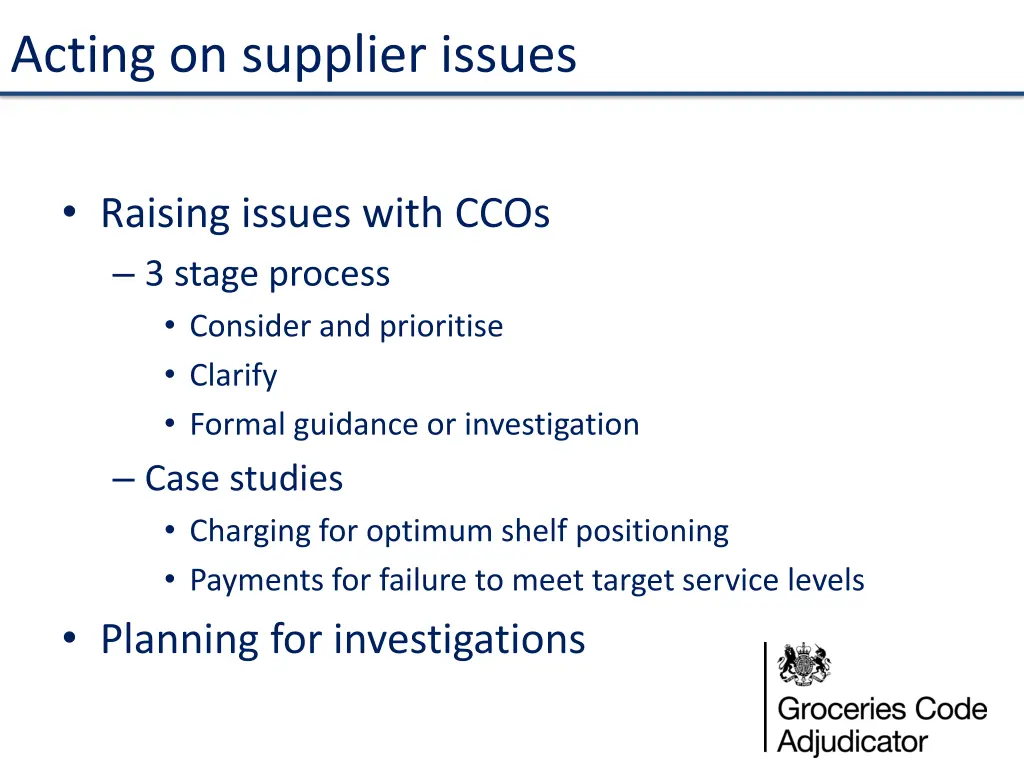 Acting on supplier issues

• Raising issues with CCOs
– 3 stage process
• Consider and prioritise
• Clarify
• Formal guidance or investigation
– Case studies
• Charging for optimum shelf positioning
• Payments for failure to meet target service levels
• Planning for investigations

Groceries Code Adjudicator